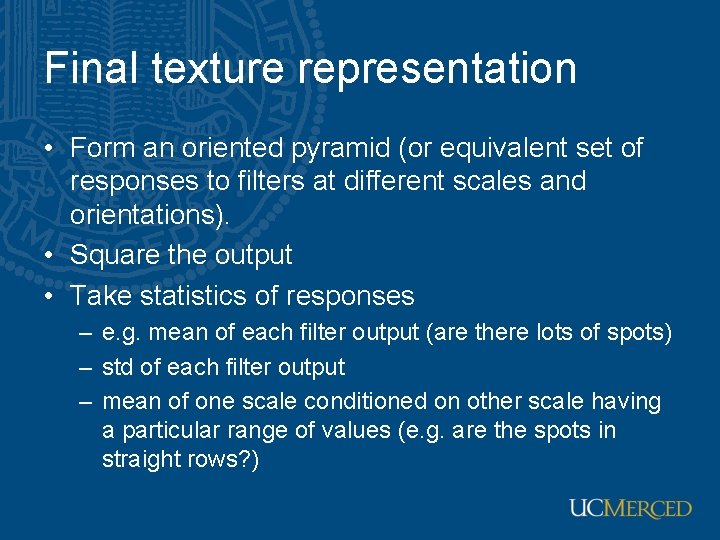 Final texture representation

• Form an oriented pyramid (or equivalent set of responses to filters at different scales and orientations).
• Square the output
• Take statistics of responses
– e.g. mean of each filter output (are there lots of spots)
– std of each filter output
– mean of one scale conditioned on other scale having a particular range of values (e.g. are the spots in straight rows?)

UCMERCED